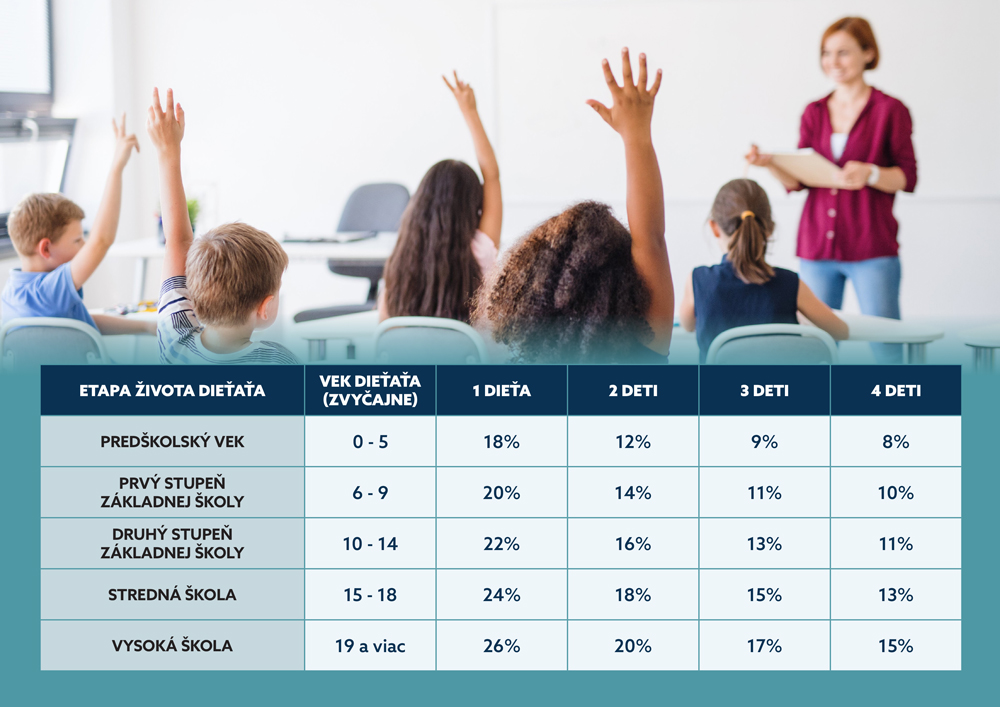 | ETAPA ŽIVOTA DIEŤAŤA | VEK DIEŤAŤA (ZVYČAJNE) | 1 DIEŤA | 2 DETI | 3 DETI | 4 DETI |
|---|---|---|---|---|---|
| PREDŠKOLSKÝ VEK | 0 - 5 | 18% | 12% | 9% | 8% |
| PRVÝ STUPEŇ ZÁKLADNEJ ŠKOLY | 6 - 9 | 20% | 14% | 11% | 10% |
| DRUHÝ STUPEŇ ZÁKLADNEJ ŠKOLY | 10 - 14 | 22% | 16% | 13% | 11% |
| STREDNÁ ŠKOLA | 15 - 18 | 24% | 18% | 15% | 13% |
| VYSOKÁ ŠKOLA | 19 a viac | 26% | 20% | 17% | 15% |